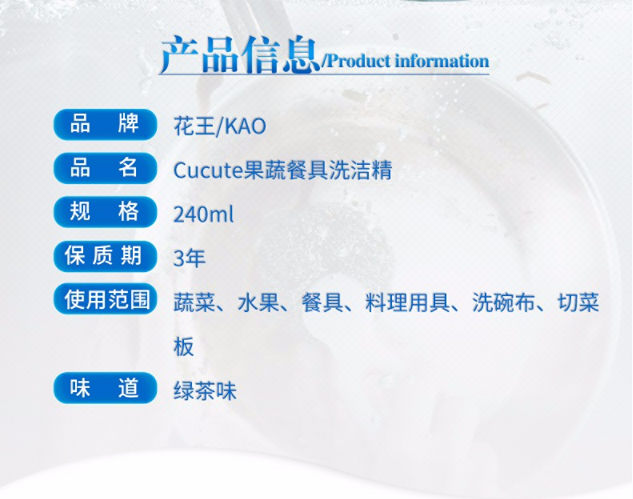 产品信息/Product information

品　牌　花王/KAO

品　名　Cucute果蔬餐具洗洁精

规　格　240ml

保质期　3年

使用范围　蔬菜、水果、餐具、料理用具、洗碗布、切菜板

味　道　绿茶味